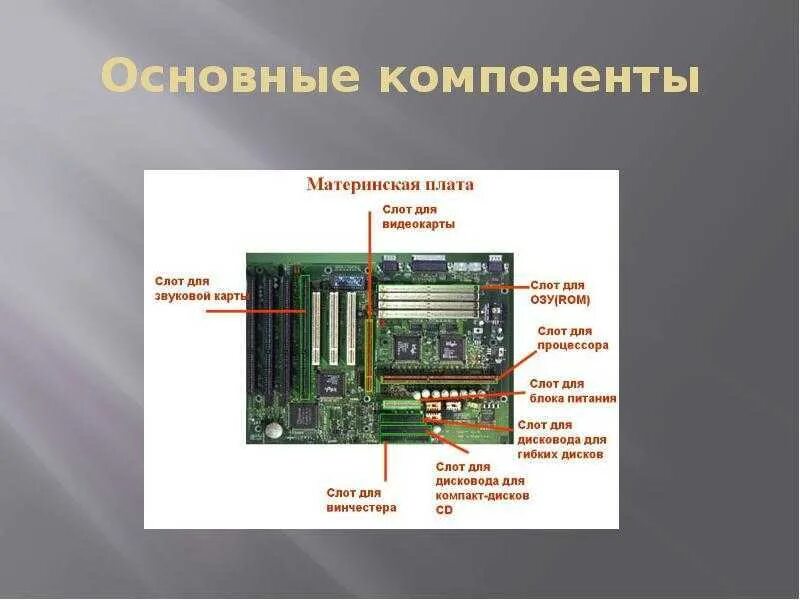 Основные компоненты

Материнская плата

Слот для видеокарты

Слот для звуковой карты

Слот для ОЗУ(ROM)

Слот для процессора

Слот для блока питания

Слот для дисковода для гибких дисков

Слот для дисковода для компакт-дисков CD

Слот для винчестера